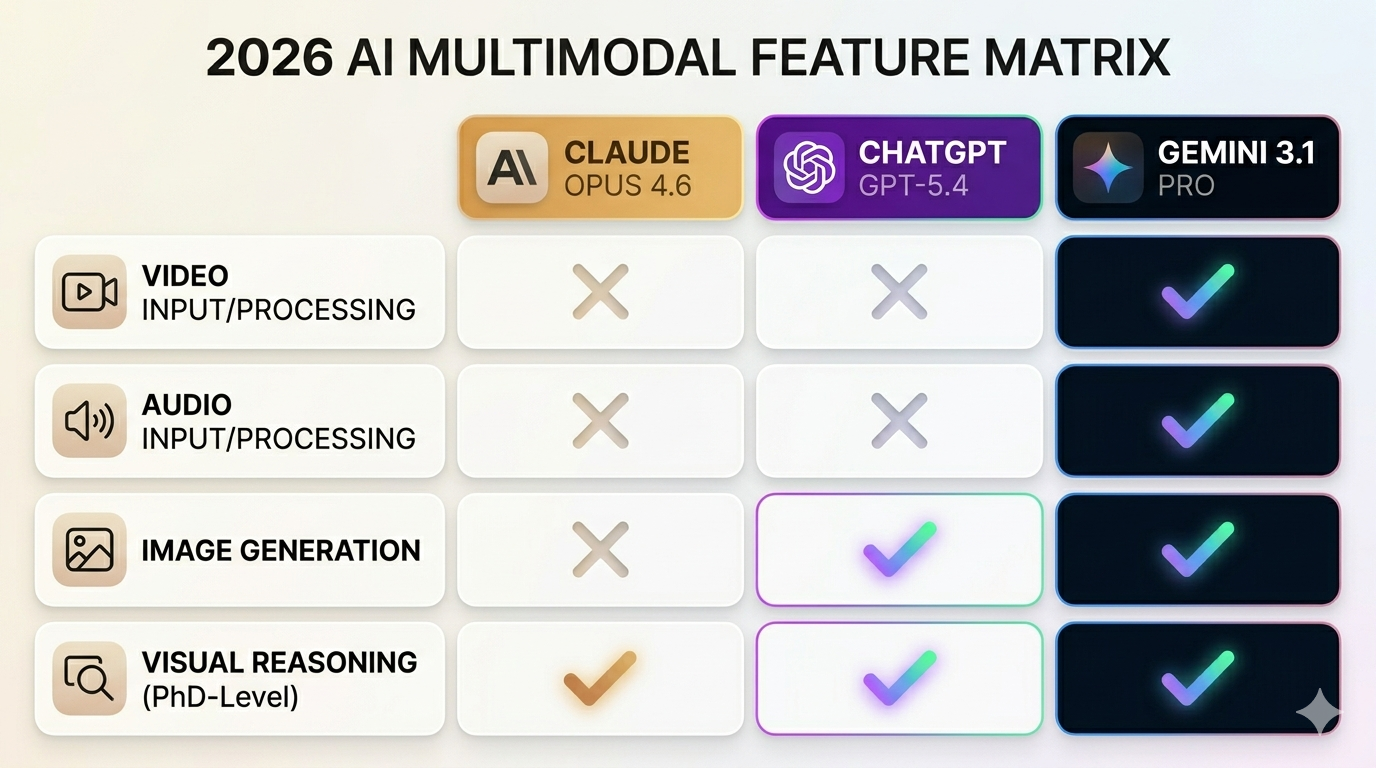 2026 AI MULTIMODAL FEATURE MATRIX

| | AI CLAUDE OPUS 4.6 | CHATGPT GPT-5.4 | GEMINI 3.1 PRO |
|---|---|---|---|
| VIDEO INPUT/PROCESSING | ✗ | ✗ | ✓ |
| AUDIO INPUT/PROCESSING | ✗ | ✗ | ✓ |
| IMAGE GENERATION | ✗ | ✓ | ✓ |
| VISUAL REASONING (PhD-Level) | ✓ | ✓ | ✓ |